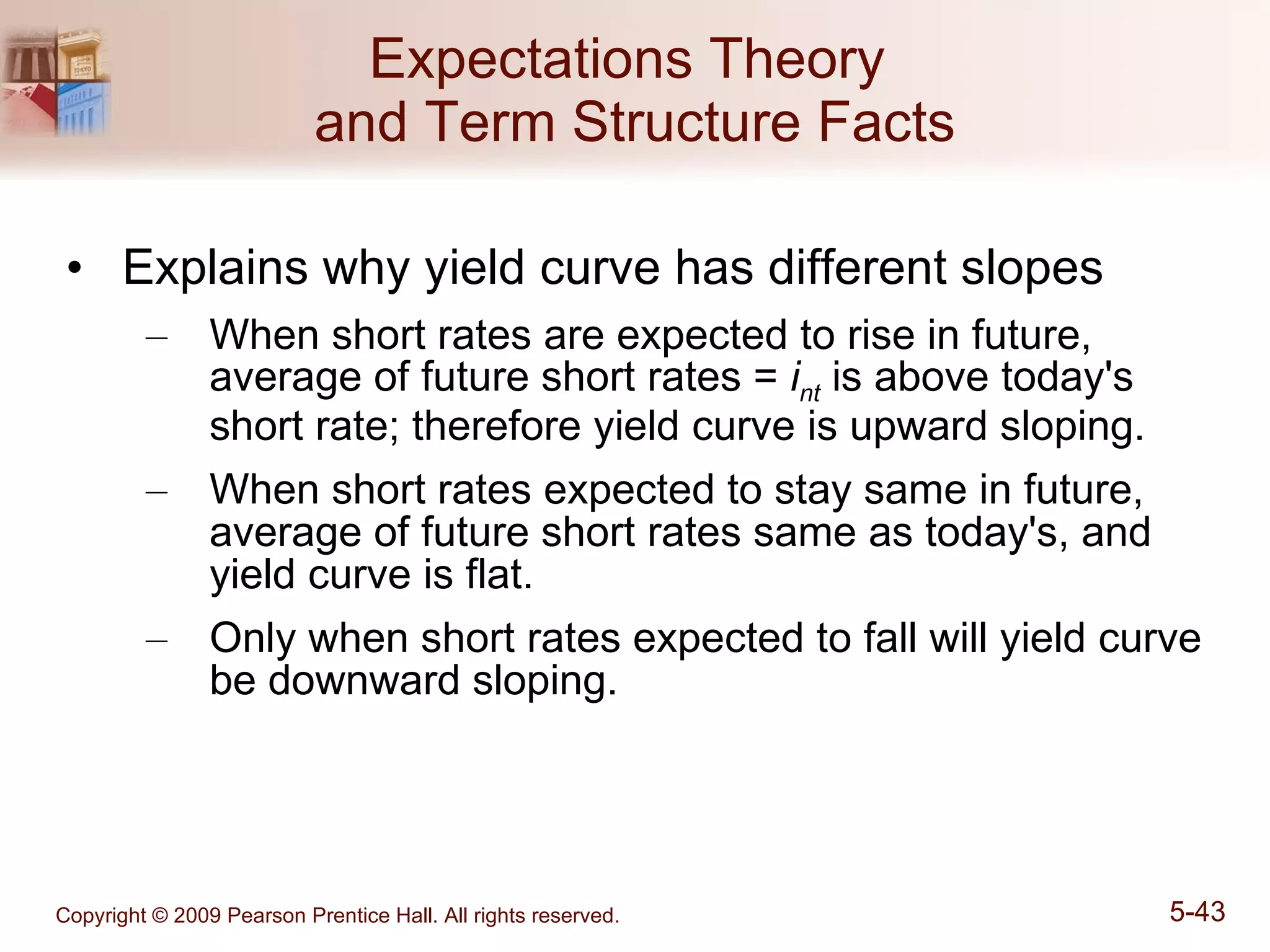 Expectations Theory and Term Structure Facts

• Explains why yield curve has different slopes

– When short rates are expected to rise in future, average of future short rates = $i_{nt}$ is above today's short rate; therefore yield curve is upward sloping.

– When short rates expected to stay same in future, average of future short rates same as today's, and yield curve is flat.

– Only when short rates expected to fall will yield curve be downward sloping.

Copyright © 2009 Pearson Prentice Hall. All rights reserved.

5-43